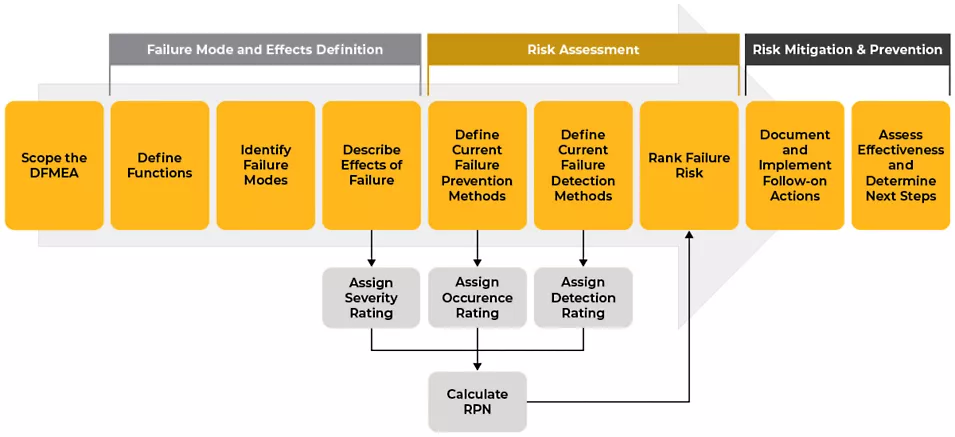 Failure Mode and Effects Definition

Risk Assessment

Risk Mitigation & Prevention

Scope the DFMEA

Define Functions

Identify Failure Modes

Describe Effects of Failure

Define Current Failure Prevention Methods

Define Current Failure Detection Methods

Rank Failure Risk

Document and Implement Follow-on Actions

Assess Effectiveness and Determine Next Steps

Assign Severity Rating

Assign Occurence Rating

Assign Detection Rating

Calculate RPN